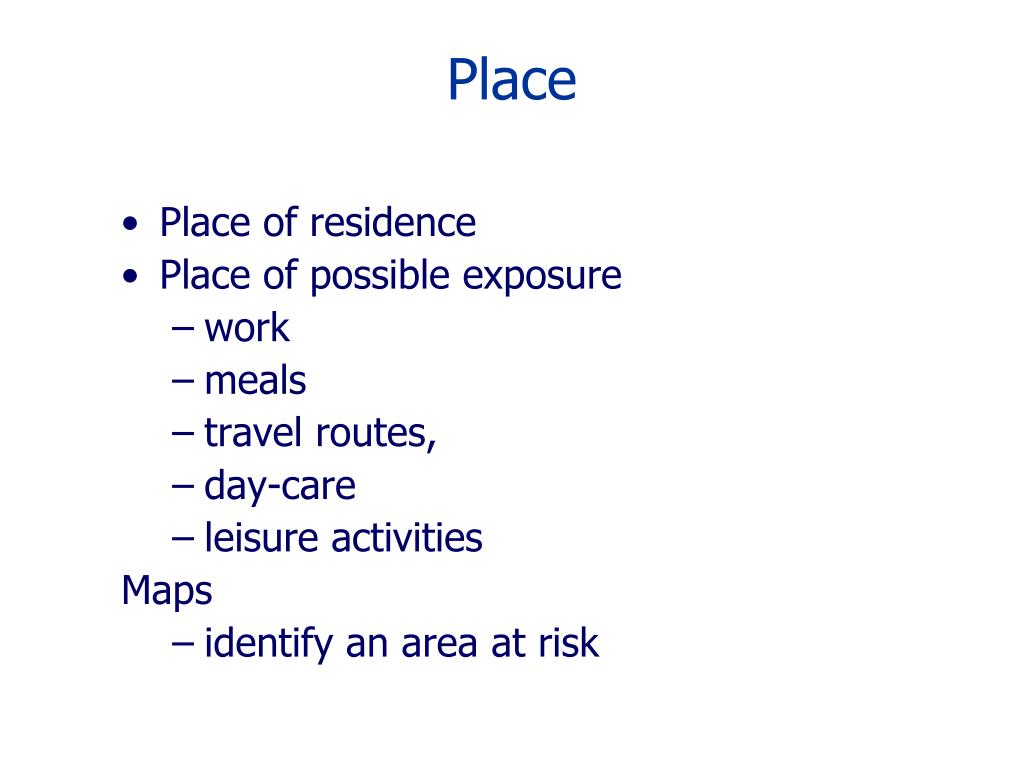 Place

• Place of residence
• Place of possible exposure
– work
– meals
– travel routes,
– day-care
– leisure activities
Maps
– identify an area at risk